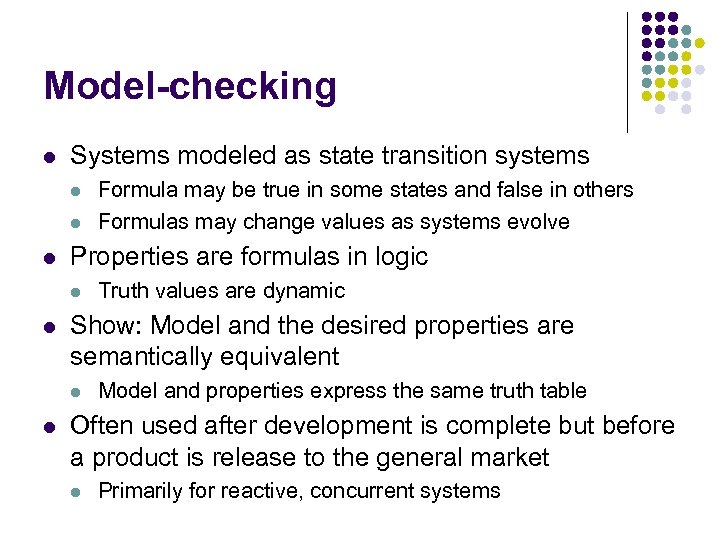 Model-checking

- Systems modeled as state transition systems
  - Formula may be true in some states and false in others
  - Formulas may change values as systems evolve
- Properties are formulas in logic
  - Truth values are dynamic
- Show: Model and the desired properties are semantically equivalent
  - Model and properties express the same truth table
- Often used after development is complete but before a product is release to the general market
  - Primarily for reactive, concurrent systems